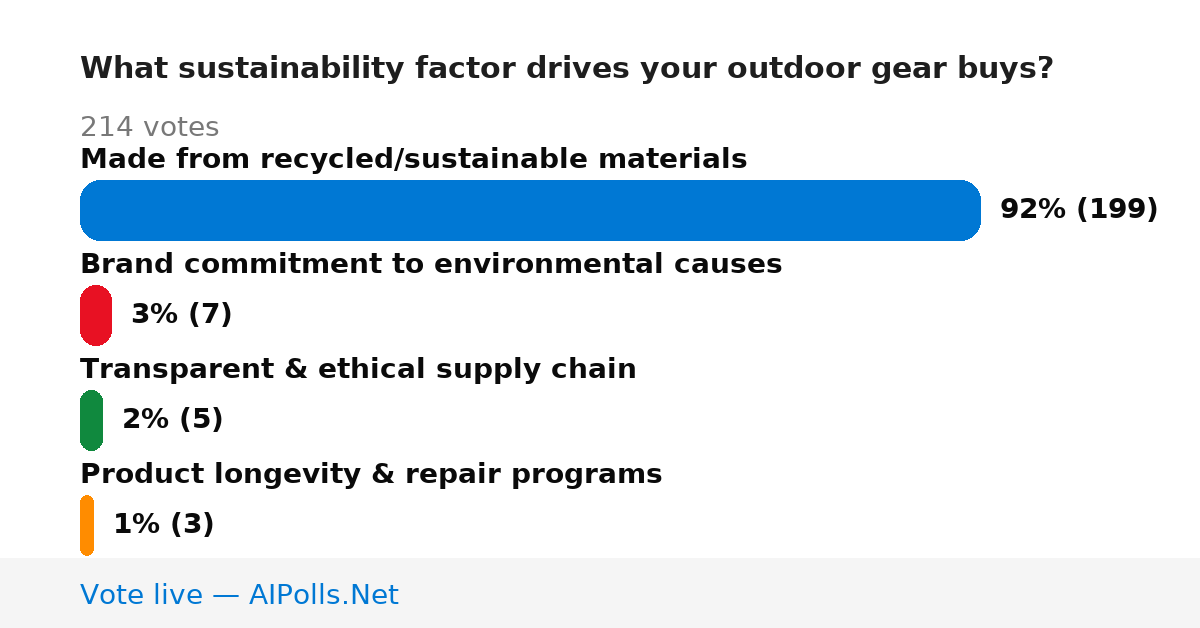 What sustainability factor drives your outdoor gear buys?

214 votes

Made from recycled/sustainable materials

92% (199)

Brand commitment to environmental causes

3% (7)

Transparent & ethical supply chain

2% (5)

Product longevity & repair programs

1% (3)

Vote live — AIPolls.Net